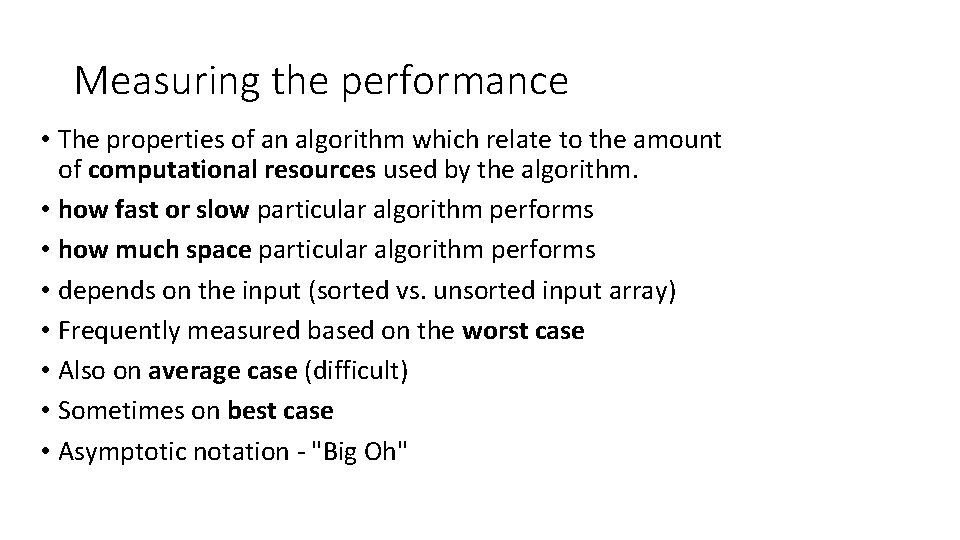 Measuring the performance

• The properties of an algorithm which relate to the amount of computational resources used by the algorithm.
• how fast or slow particular algorithm performs
• how much space particular algorithm performs
• depends on the input (sorted vs. unsorted input array)
• Frequently measured based on the worst case
• Also on average case (difficult)
• Sometimes on best case
• Asymptotic notation - "Big Oh"